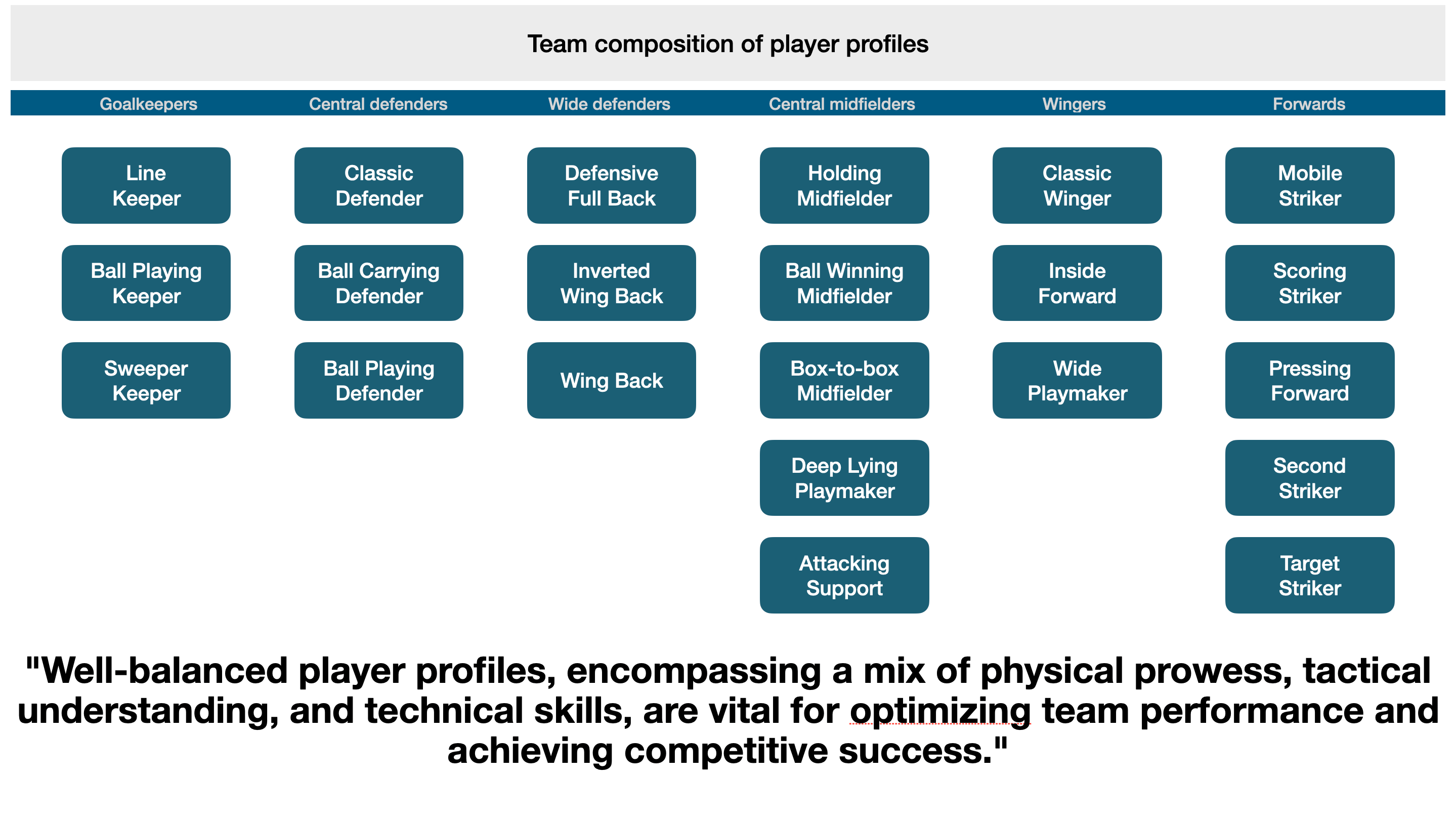 Team composition of player profiles

| Goalkeepers | Central defenders | Wide defenders | Central midfielders | Wingers | Forwards |
|---|---|---|---|---|---|
| Line Keeper | Classic Defender | Defensive Full Back | Holding Midfielder | Classic Winger | Mobile Striker |
| Ball Playing Keeper | Ball Carrying Defender | Inverted Wing Back | Ball Winning Midfielder | Inside Forward | Scoring Striker |
| Sweeper Keeper | Ball Playing Defender | Wing Back | Box-to-box Midfielder | Wide Playmaker | Pressing Forward |
| | | | Deep Lying Playmaker | | Second Striker |
| | | | Attacking Support | | Target Striker |

"Well-balanced player profiles, encompassing a mix of physical prowess, tactical understanding, and technical skills, are vital for optimizing team performance and achieving competitive success."